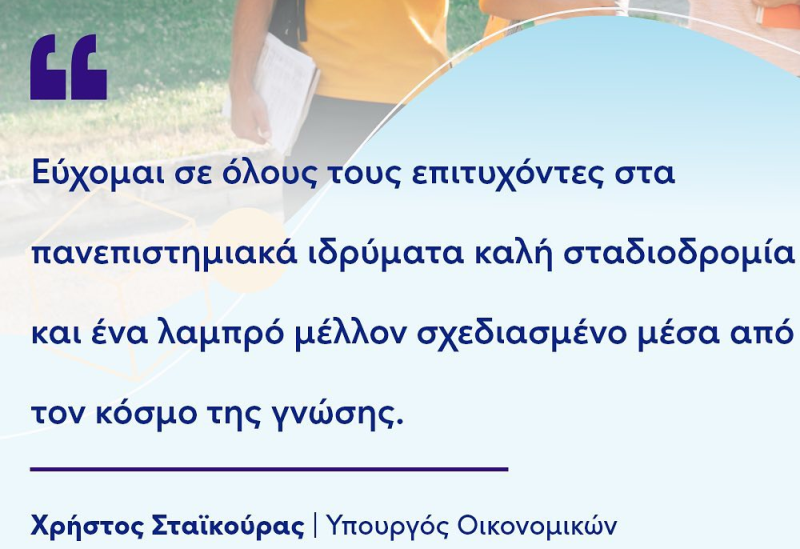 “

Εύχομαι σε όλους τους επιτυχόντες στα πανεπιστημιακά ιδρύματα καλή σταδιοδρομία και ένα λαμπρό μέλλον σχεδιασμένο μέσα από τον κόσμο της γνώσης.

Χρήστος Σταϊκούρας | Υπουργός Οικονομικών